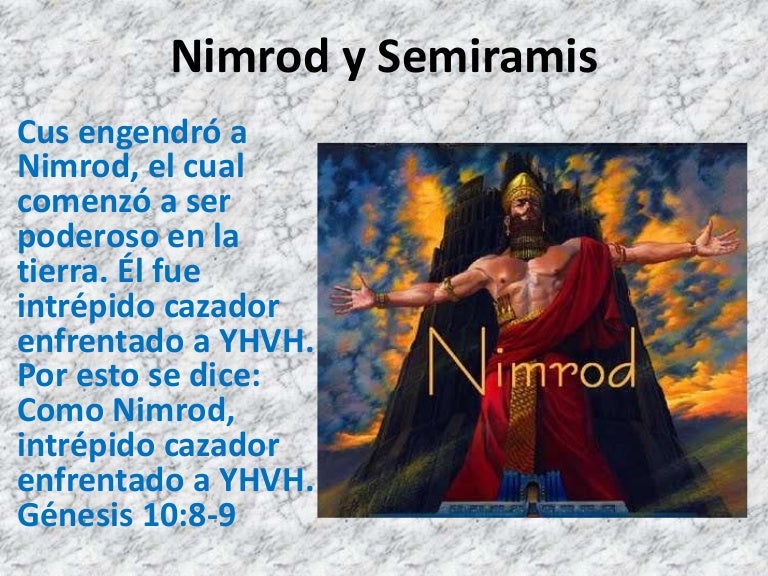 Nimrod y Semiramis

Cus engendró a Nimrod, el cual comenzó a ser poderoso en la tierra. Él fue intrépido cazador enfrentado a YHVH. Por esto se dice: Como Nimrod, intrépido cazador enfrentado a YHVH. Génesis 10:8-9

Nimrod